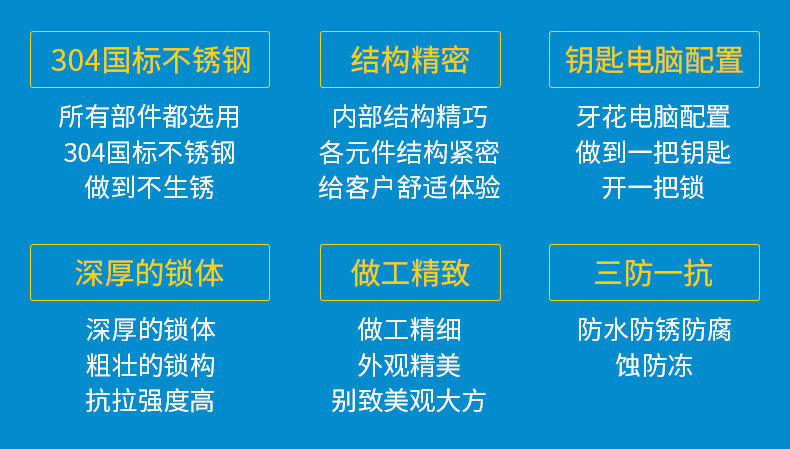 304国标不锈钢

所有部件都选用
304国标不锈钢
做到不生锈

结构精密

内部结构精巧
各元件结构紧密
给客户舒适体验

钥匙电脑配置

牙花电脑配置
做到一把钥匙
开一把锁

深厚的锁体

深厚的锁体
粗壮的锁构
抗拉强度高

做工精致

做工精细
外观精美
别致美观大方

三防一抗

防水防锈防腐
蚀防冻